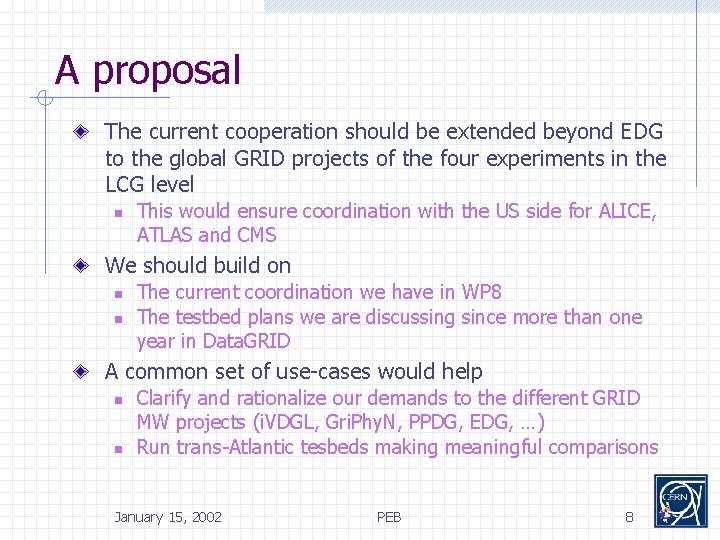 A proposal

The current cooperation should be extended beyond EDG to the global GRID projects of the four experiments in the LCG level

This would ensure coordination with the US side for ALICE, ATLAS and CMS

We should build on

The current coordination we have in WP8

The testbed plans we are discussing since more than one year in DataGRID

A common set of use-cases would help

Clarify and rationalize our demands to the different GRID MW projects (iVDGL, GriPhyN, PPDG, EDG, …)

Run trans-Atlantic tesbeds making meaningful comparisons

January 15, 2002

PEB

8

CERN